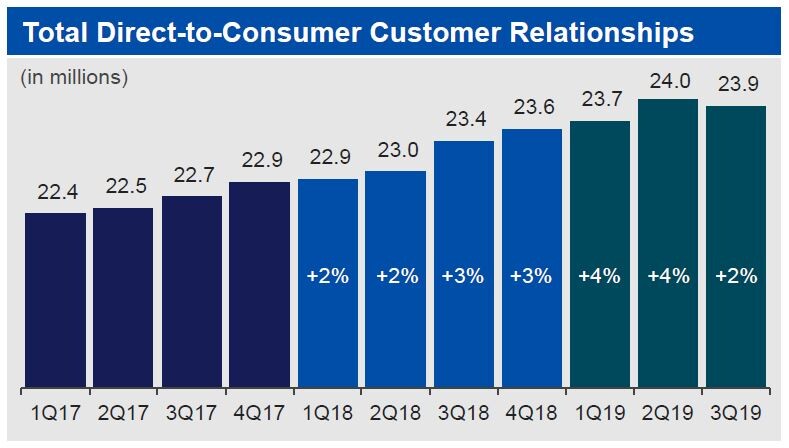 Total Direct-to-Consumer Customer Relationships

(in millions)

22.4
22.5
22.7
22.9
22.9
23.0
23.4
23.6
23.7
24.0
23.9

+2%
+2%
+3%
+3%
+4%
+4%
+2%

1Q17
2Q17
3Q17
4Q17
1Q18
2Q18
3Q18
4Q18
1Q19
2Q19
3Q19